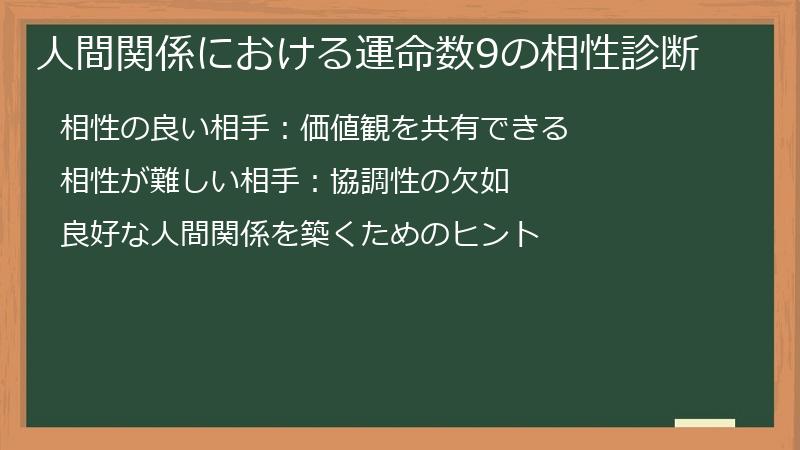 人間関係における運命数9の相性診断

相性の良い相手：価値観を共有できる

相性が難しい相手：協調性の欠如

良好な人間関係を築くためのヒント